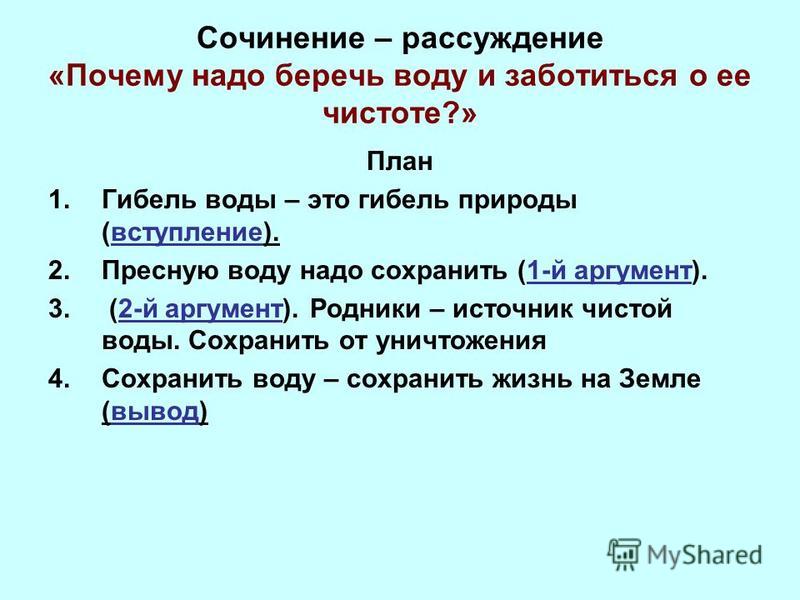 Сочинение – рассуждение
«Почему надо беречь воду и заботиться о ее чистоте?»

План

1. Гибель воды – это гибель природы (вступление).
2. Пресную воду надо сохранить (1-й аргумент).
3. (2-й аргумент). Родники – источник чистой воды. Сохранить от уничтожения
4. Сохранить воду – сохранить жизнь на Земле (вывод)

MyShared